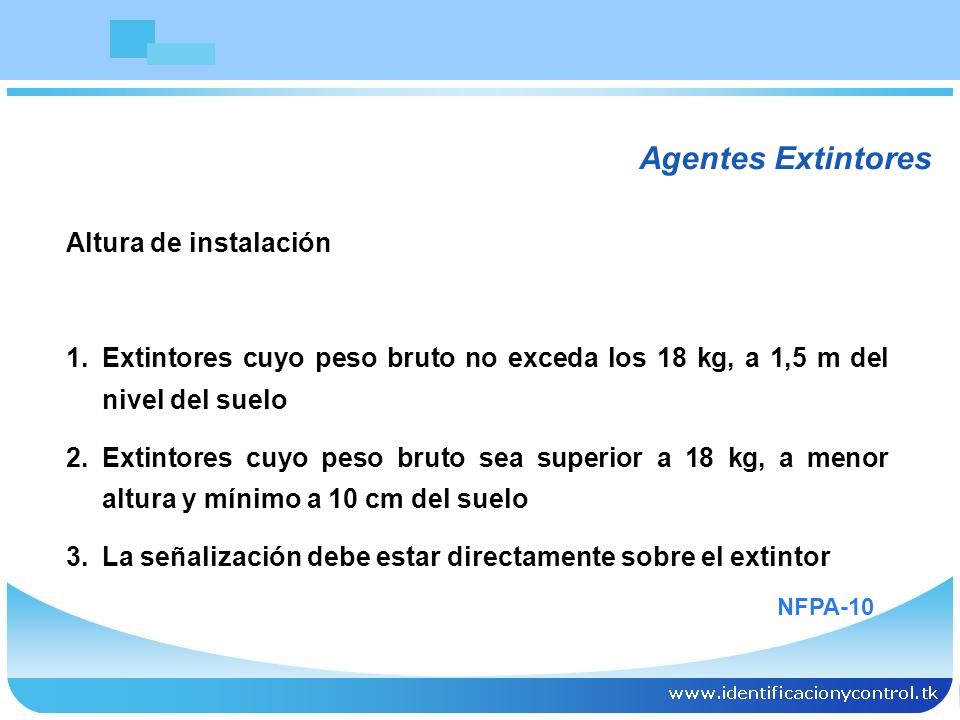 Agentes Extintores

Altura de instalación

1. Extintores cuyo peso bruto no exceda los 18 kg, a 1,5 m del nivel del suelo

2. Extintores cuyo peso bruto sea superior a 18 kg, a menor altura y mínimo a 10 cm del suelo

3. La señalización debe estar directamente sobre el extintor

NFPA-10

www.identificacionycontrol.tk